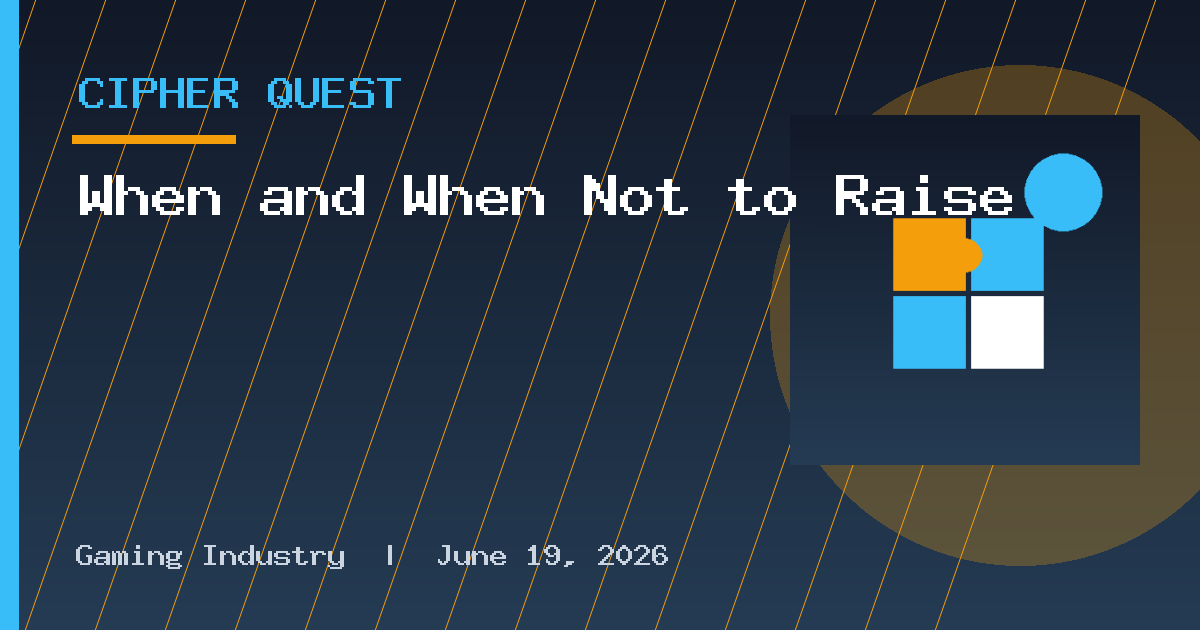 CIPHER QUEST

When and When Not to Raise

Gaming Industry | June 19, 2026